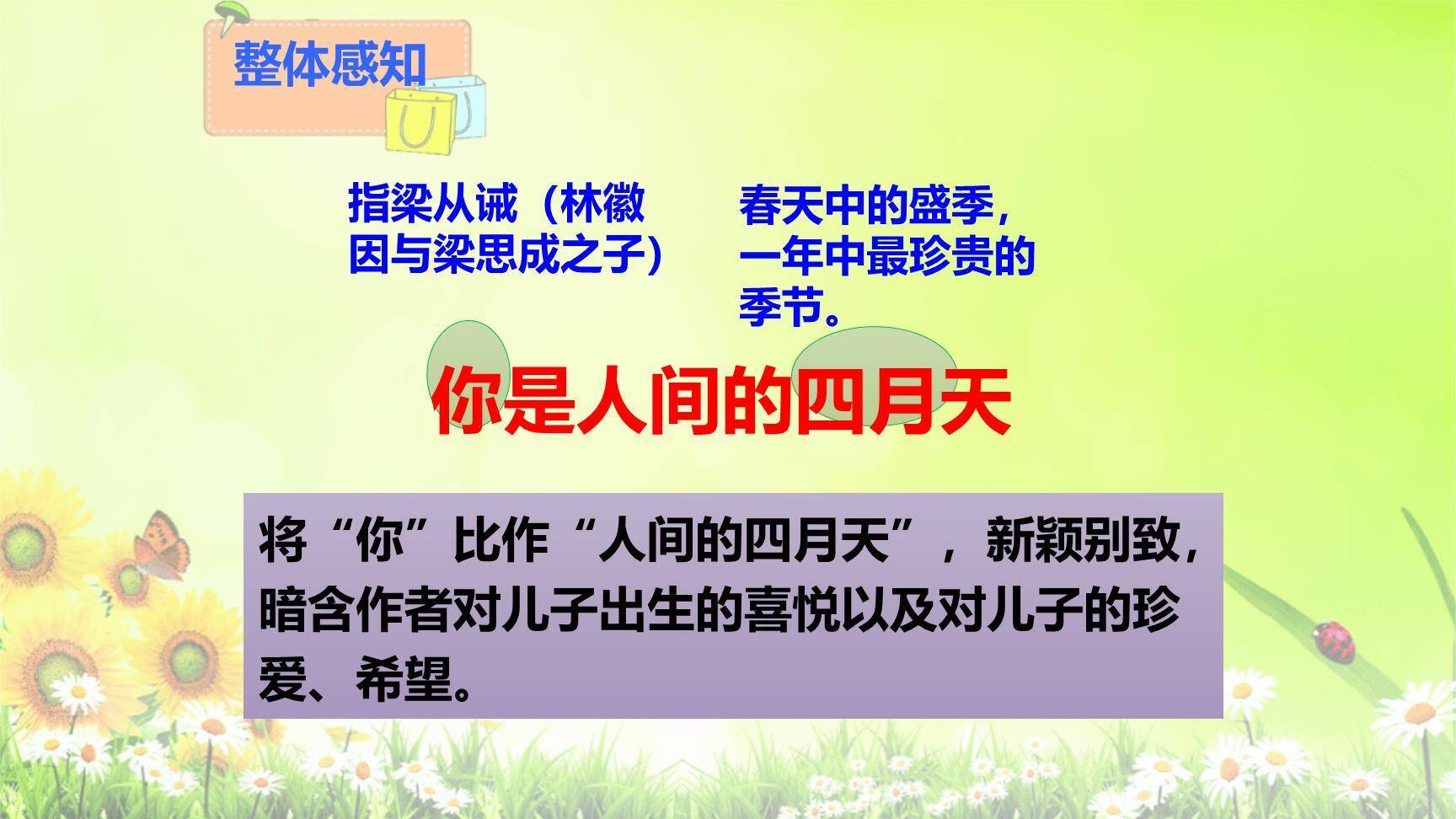 整体感知

指梁从诫（林徽因与梁思成之子）

春天中的盛季，一年中最珍贵的季节。

你是人间的四月天

将“你”比作“人间的四月天”，新颖别致，暗含作者对儿子出生的喜悦以及对儿子的珍爱、希望。